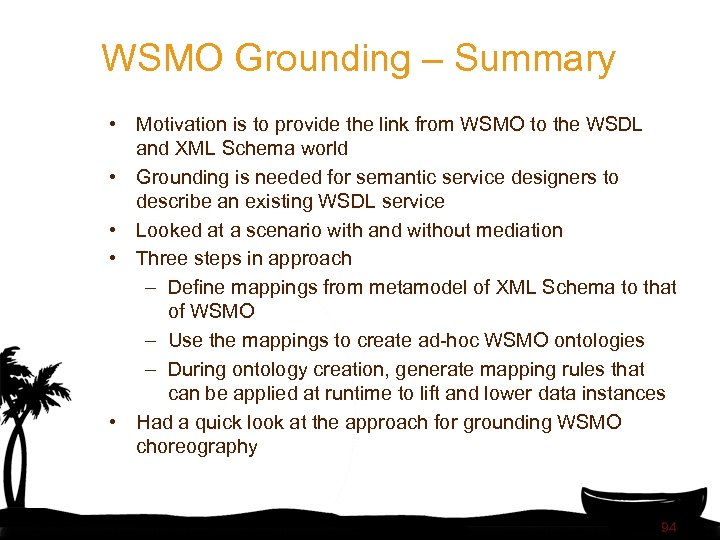 WSMO Grounding – Summary

• Motivation is to provide the link from WSMO to the WSDL and XML Schema world
• Grounding is needed for semantic service designers to describe an existing WSDL service
• Looked at a scenario with and without mediation
• Three steps in approach
– Define mappings from metamodel of XML Schema to that of WSMO
– Use the mappings to create ad-hoc WSMO ontologies
– During ontology creation, generate mapping rules that can be applied at runtime to lift and lower data instances
• Had a quick look at the approach for grounding WSMO choreography

94